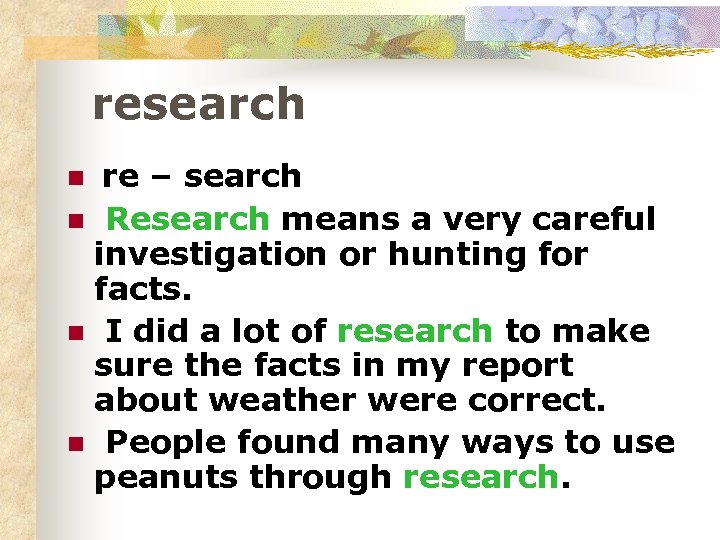 research

- re – search
- Research means a very careful investigation or hunting for facts.
- I did a lot of research to make sure the facts in my report about weather were correct.
- People found many ways to use peanuts through research.